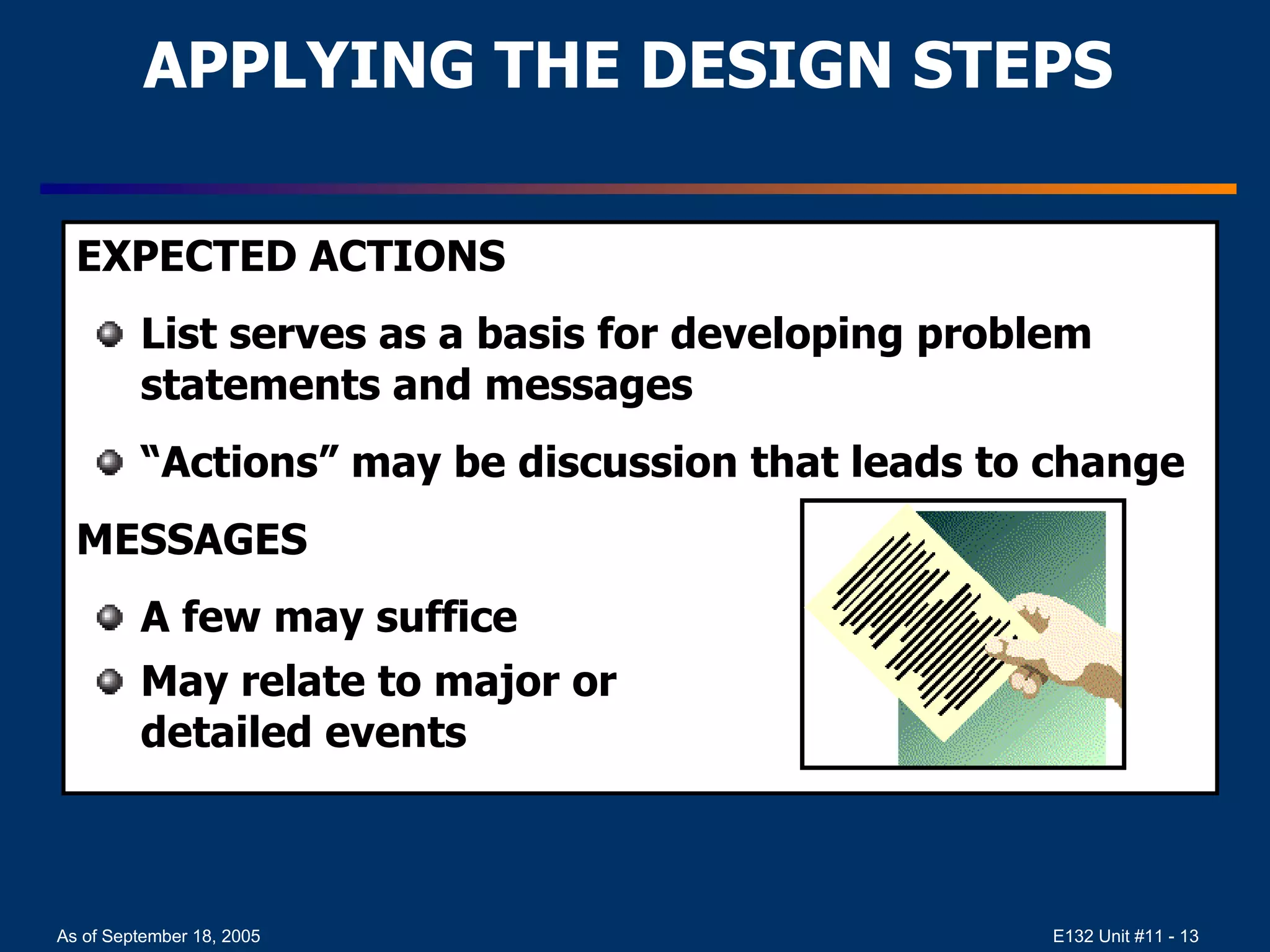 APPLYING THE DESIGN STEPS

EXPECTED ACTIONS

List serves as a basis for developing problem statements and messages

“Actions” may be discussion that leads to change

MESSAGES

A few may suffice

May relate to major or detailed events

As of September 18, 2005

E132 Unit #11 - 13